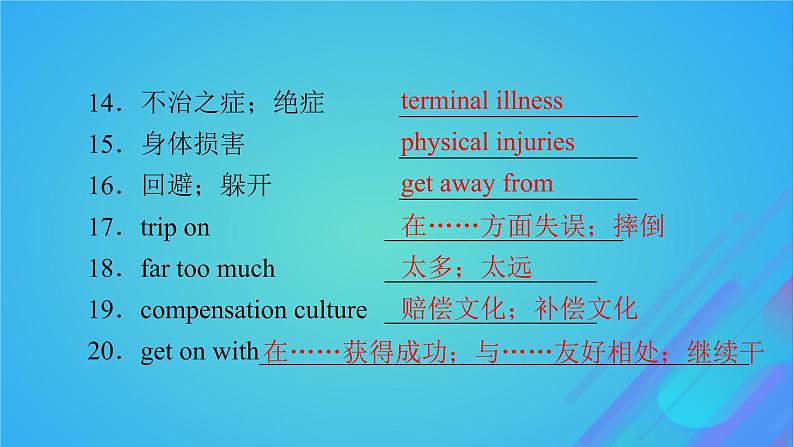 14．不治之症；绝症 terminal illness

15．身体损害 physical injuries

16．回避；躲开 get away from

17．trip on 在……方面失误；摔倒

18．far too much 太多；太远

19．compensation culture 赔偿文化；补偿文化

20．get on with 在……获得成功；与……友好相处；继续干